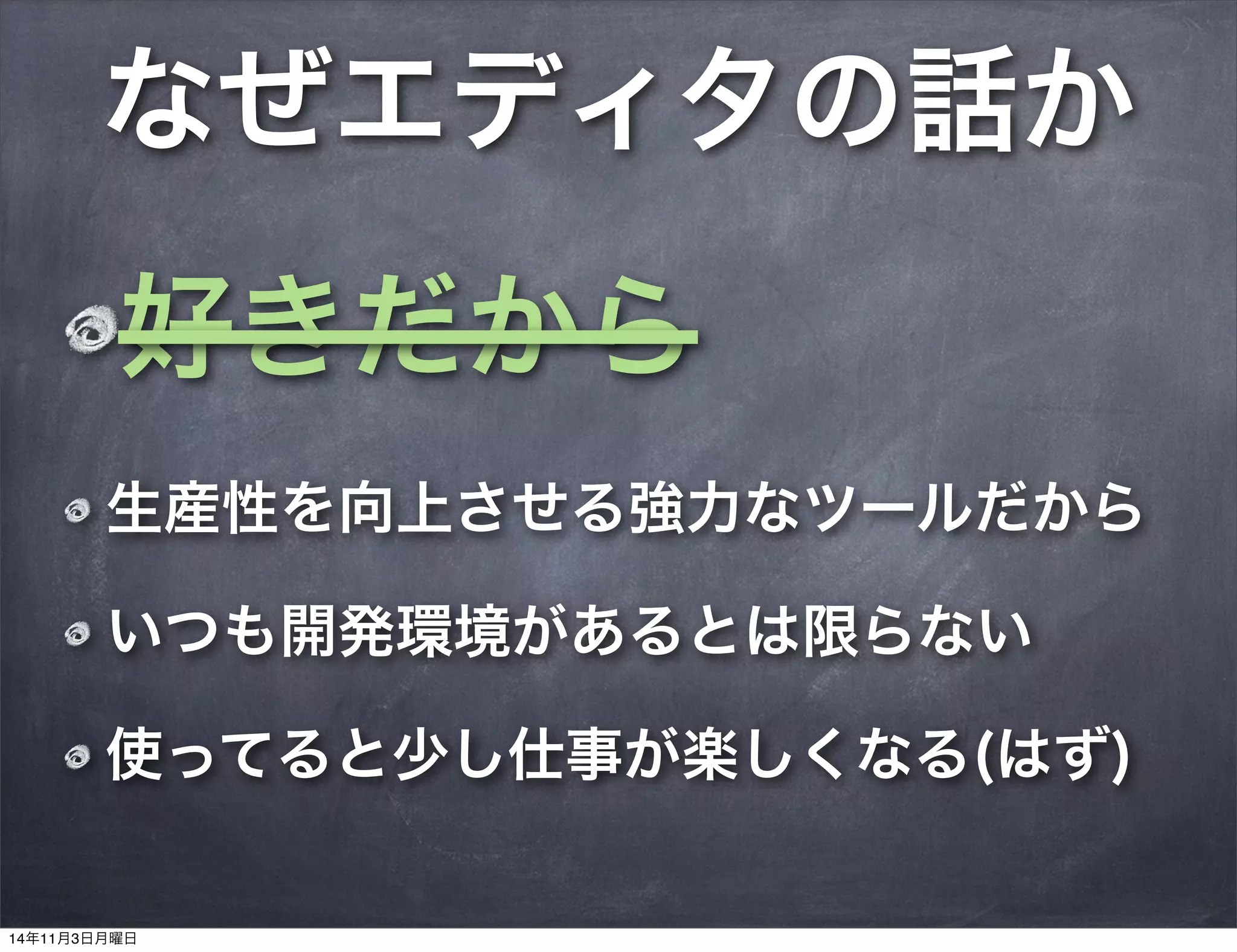 なぜエディタの話か

好きだから

生産性を向上させる強力なツールだから

いつも開発環境があるとは限らない

使ってると少し仕事が楽しくなる(はず)

14年11月3日月曜日